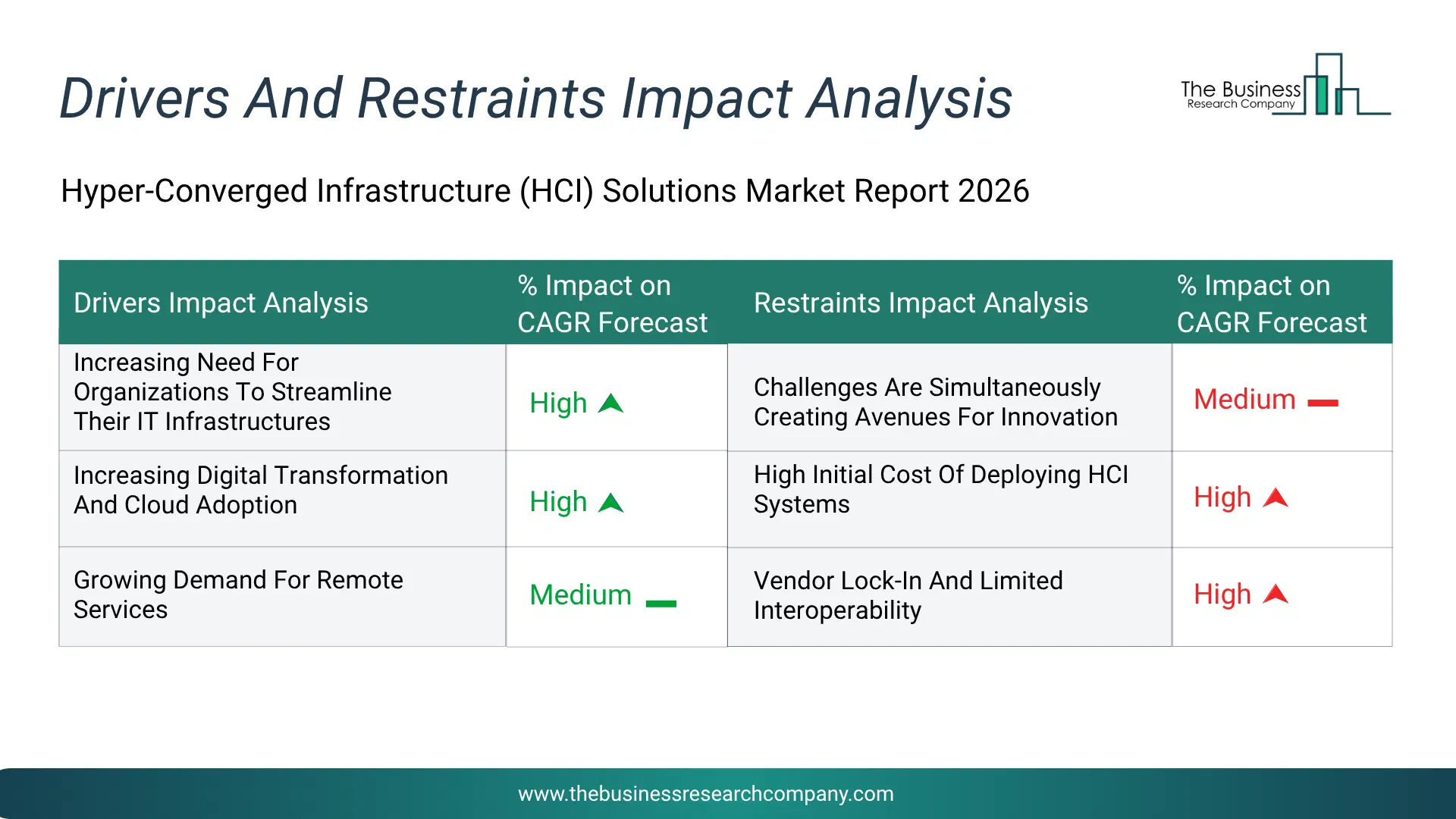 Drivers And Restraints Impact Analysis

The Business Research Company

Hyper-Converged Infrastructure (HCI) Solutions Market Report 2026

| Drivers Impact Analysis | % Impact on CAGR Forecast | Restraints Impact Analysis | % Impact on CAGR Forecast |
|---|---|---|---|
| Increasing Need For Organizations To Streamline Their IT Infrastructures | High | Challenges Are Simultaneously Creating Avenues For Innovation | Medium |
| Increasing Digital Transformation And Cloud Adoption | High | High Initial Cost Of Deploying HCI Systems | High |
| Growing Demand For Remote Services | Medium | Vendor Lock-In And Limited Interoperability | High |

www.thebusinessresearchcompany.com